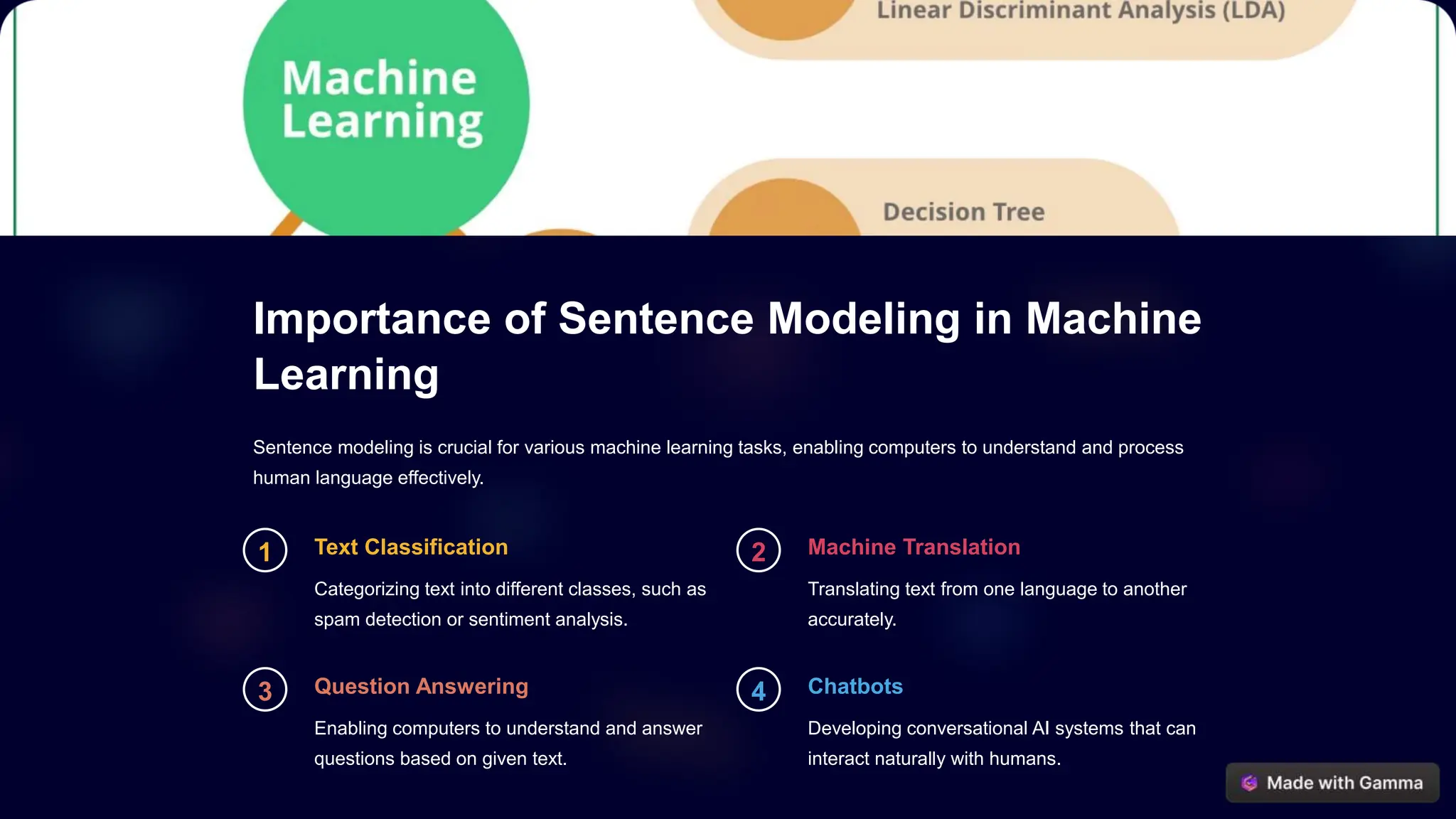 Machine Learning

Linear Discriminant Analysis (LDA)

Decision Tree

Importance of Sentence Modeling in Machine Learning

Sentence modeling is crucial for various machine learning tasks, enabling computers to understand and process human language effectively.

1

Text Classification

Categorizing text into different classes, such as spam detection or sentiment analysis.

2

Machine Translation

Translating text from one language to another accurately.

3

Question Answering

Enabling computers to understand and answer questions based on given text.

4

Chatbots

Developing conversational AI systems that can interact naturally with humans.

Made with Gamma